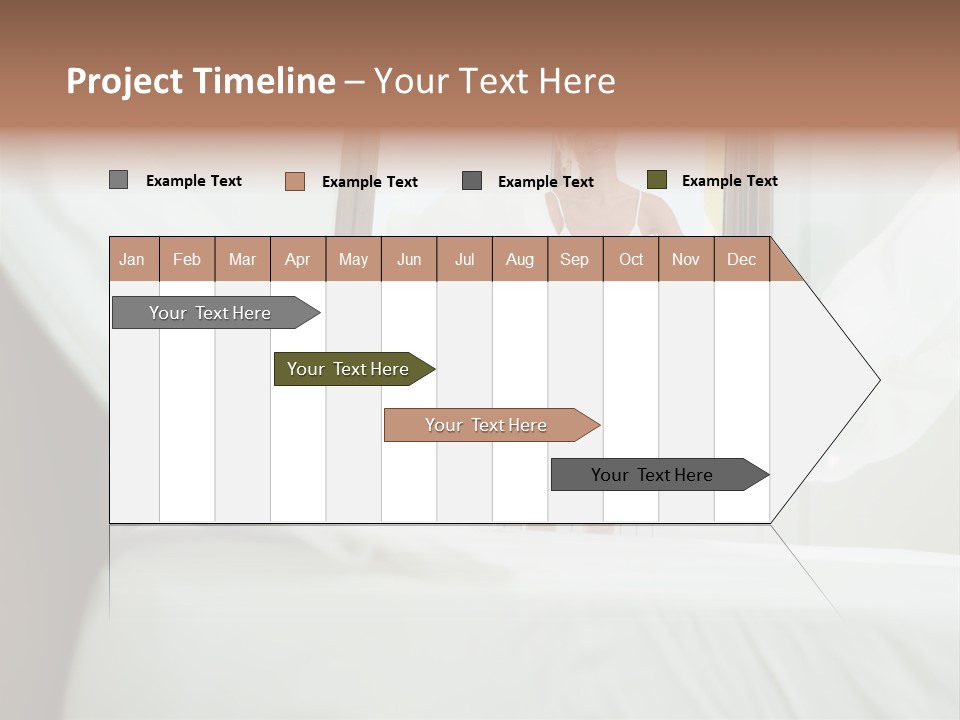 Project Timeline – Your Text Here

Example Text
Example Text
Example Text
Example Text

| Jan | Feb | Mar | Apr | May | Jun | Jul | Aug | Sep | Oct | Nov | Dec |
|---|---|---|---|---|---|---|---|---|---|---|---|

Your Text Here
Your Text Here
Your Text Here
Your Text Here